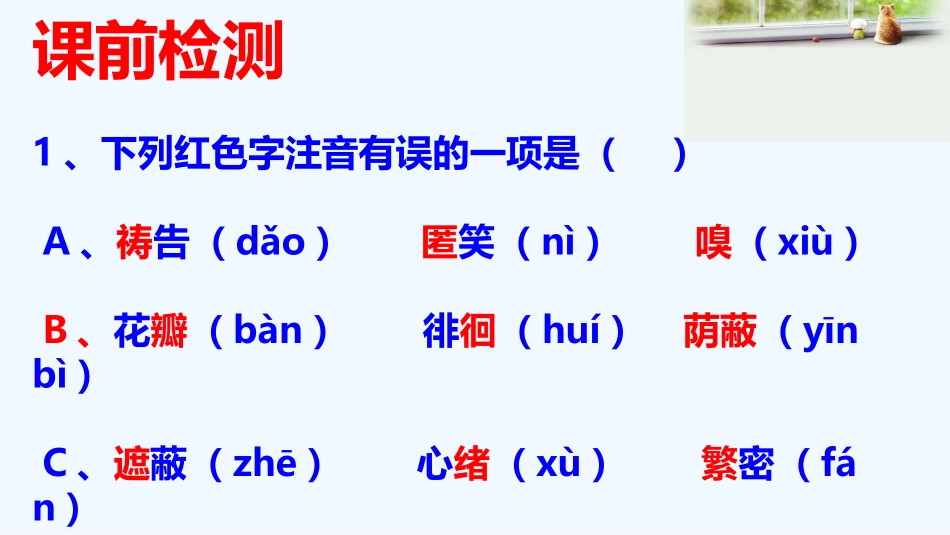 课前检测

1、下列红色字注音有误的一项是（　）

A、祷告（dǎo）　匿笑（nì）　嗅（xiù）

B、花瓣（bàn）　徘徊（huí）　荫蔽（yīn bì）

C、遮蔽（zhē）　心绪（xù）　繁密（fán）